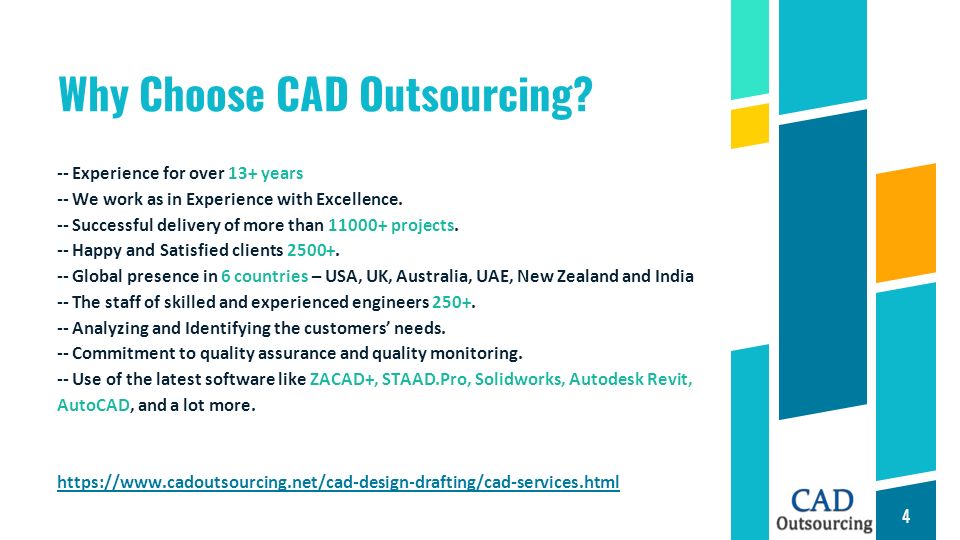 Why Choose CAD Outsourcing?

-- Experience for over 13+ years
-- We work as in Experience with Excellence.
-- Successful delivery of more than 11000+ projects.
-- Happy and Satisfied clients 2500+.
-- Global presence in 6 countries – USA, UK, Australia, UAE, New Zealand and India
-- The staff of skilled and experienced engineers 250+.
-- Analyzing and Identifying the customers' needs.
-- Commitment to quality assurance and quality monitoring.
-- Use of the latest software like ZACAD+, STAAD.Pro, Solidworks, Autodesk Revit, AutoCAD, and a lot more.

https://www.cadoutsourcing.net/cad-design-drafting/cad-services.html

CAD Outsourcing

4